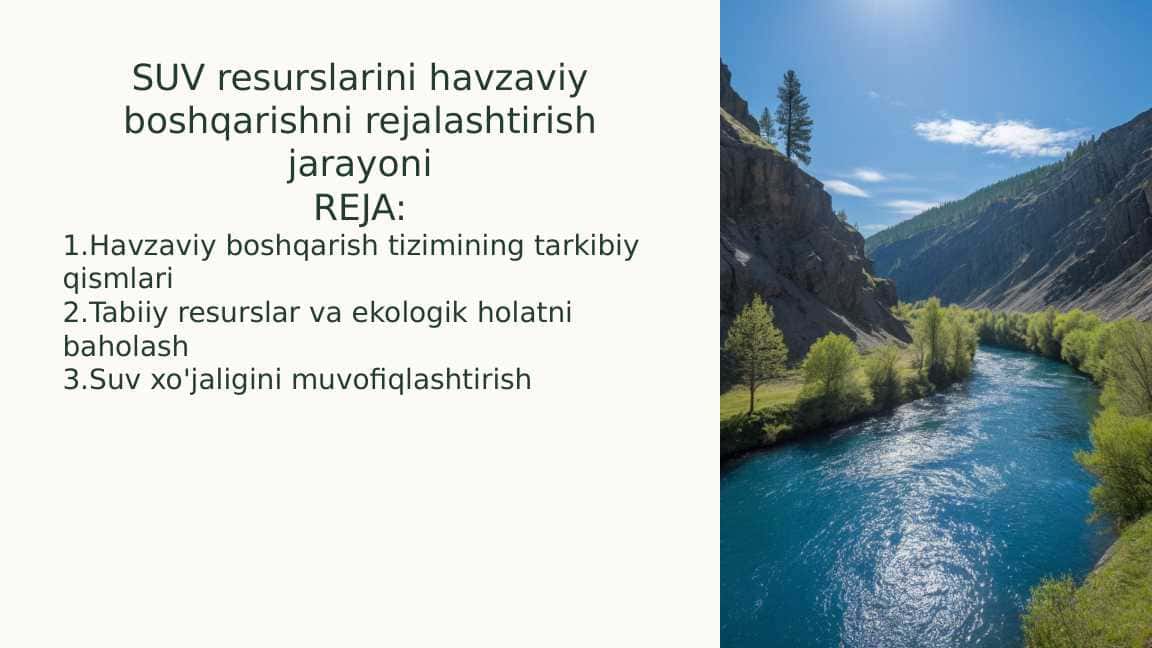 SUV resurslarini havzaviy boshqarishni rejalashtirish jarayoni
REJA:
1.Havzaviy boshqarish tizimining tarkibiy qismlari
2.Tabiiy resurslar va ekologik holatni baholash
3.Suv xo'jaligini muvofiqlashtirish